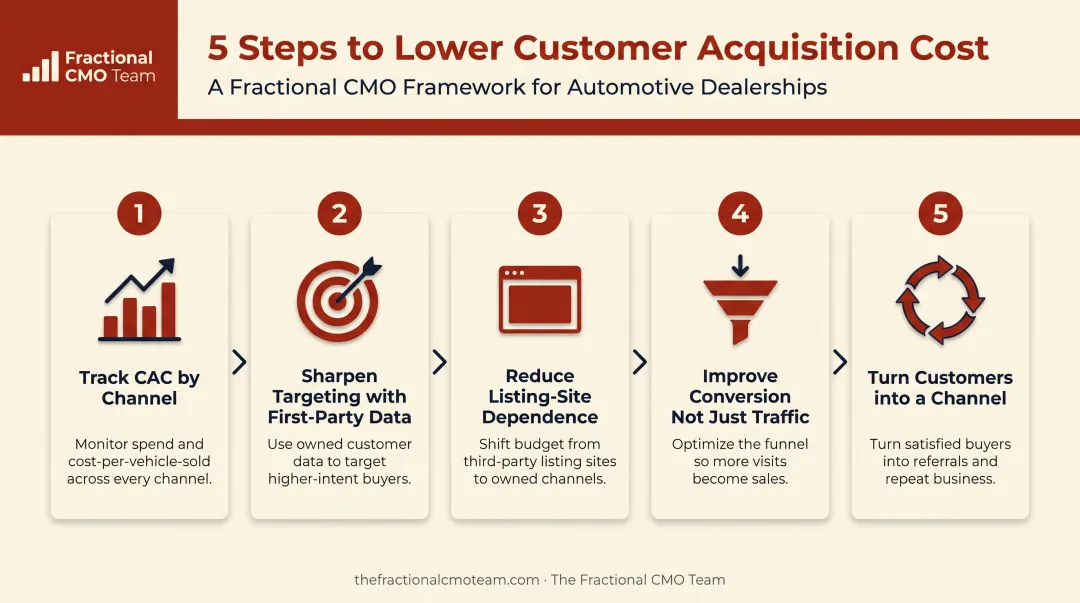 Fractional CMO Team

5 Steps to Lower Customer Acquisition Cost

A Fractional CMO Framework for Automotive Dealerships

1

Track CAC by Channel

Monitor spend and cost-per-vehicle-sold across every channel.

2

Sharpen Targeting with First-Party Data

Use owned customer data to target higher-intent buyers.

3

Reduce Listing-Site Dependence

Shift budget from third-party listing sites to owned channels.

4

Improve Conversion Not Just Traffic

Optimize the funnel so more visits become sales.

5

Turn Customers into a Channel

Turn satisfied buyers into referrals and repeat business.

thefractionalcmoteam.com · The Fractional CMO Team